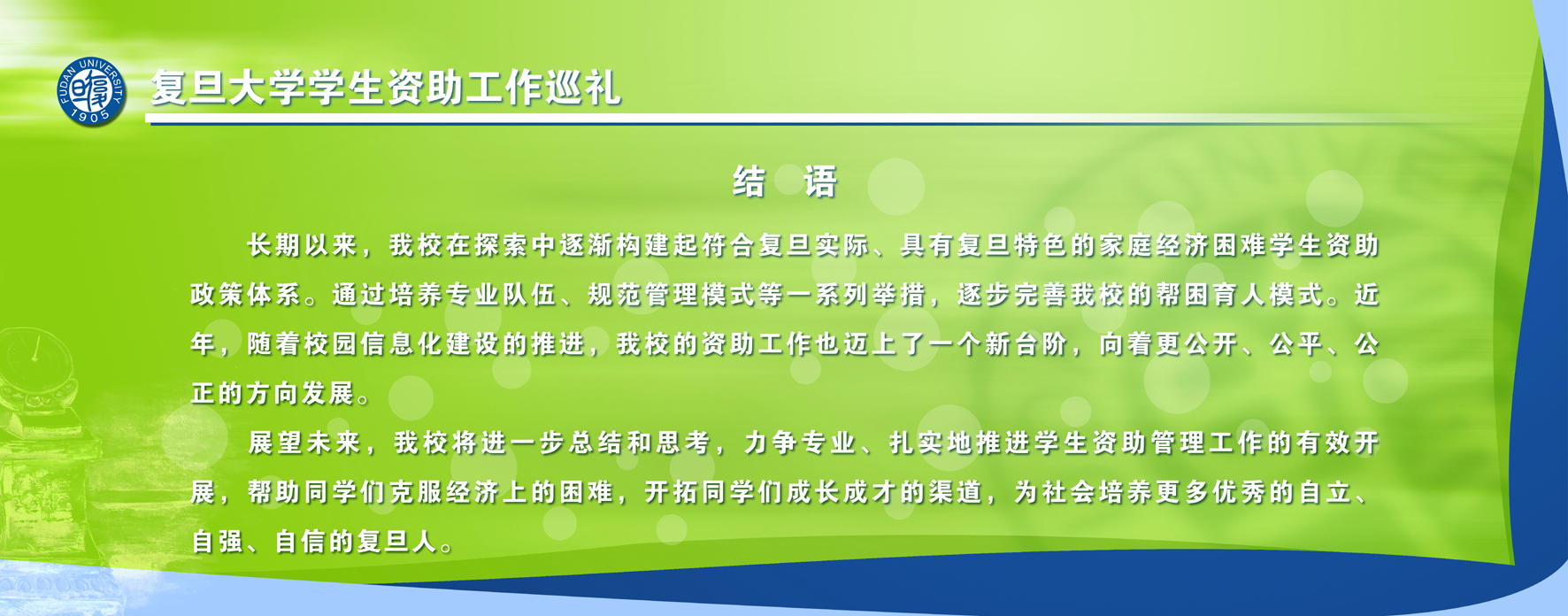 FUDAN UNIVERSITY 1905

复旦大学学生资助工作巡礼

结 语

长期以来，我校在探索中逐渐构建起符合复旦实际、具有复旦特色的家庭经济困难学生资助政策体系。通过培养专业队伍、规范管理模式等一系列举措，逐步完善我校的帮困育人模式。近年，随着校园信息化建设的推进，我校的资助工作也迈上了一个新台阶，向着更公开、公平、公正的方向发展。

展望未来，我校将进一步总结和思考，力争专业、扎实地推进学生资助管理工作的有效开展，帮助同学们克服经济上的困难，开拓同学们成长成才的渠道，为社会培养更多优秀的自立、自强、自信的复旦人。